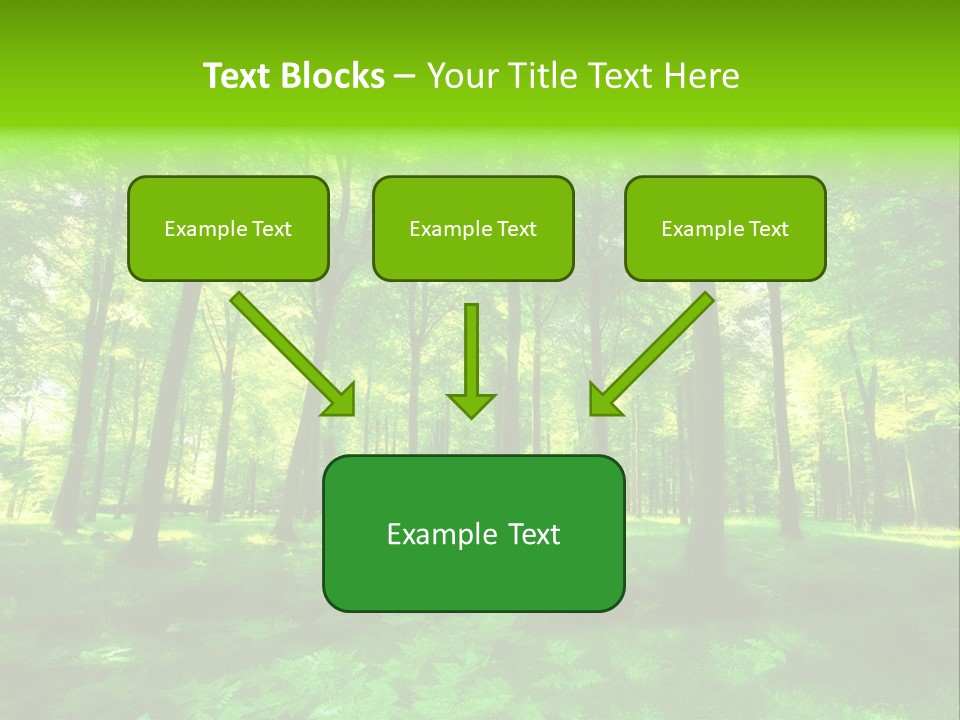 Text Blocks – Your Title Text Here

Example Text

Example Text

Example Text

Example Text